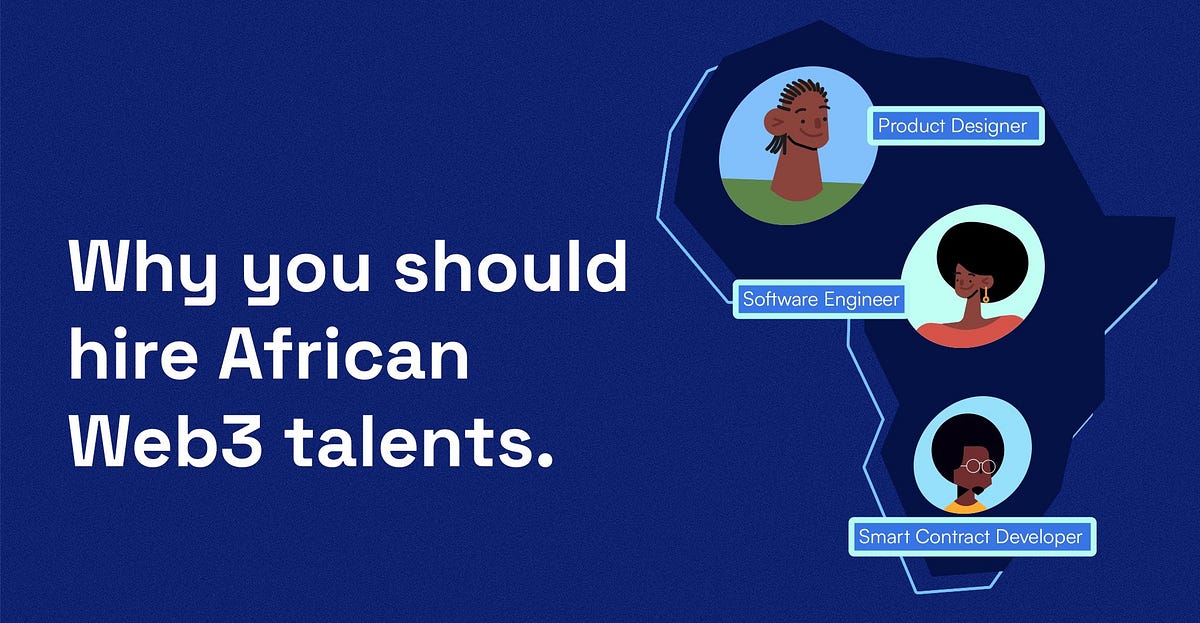 Why you should hire African Web3 talents.

Product Designer

Software Engineer

Smart Contract Developer